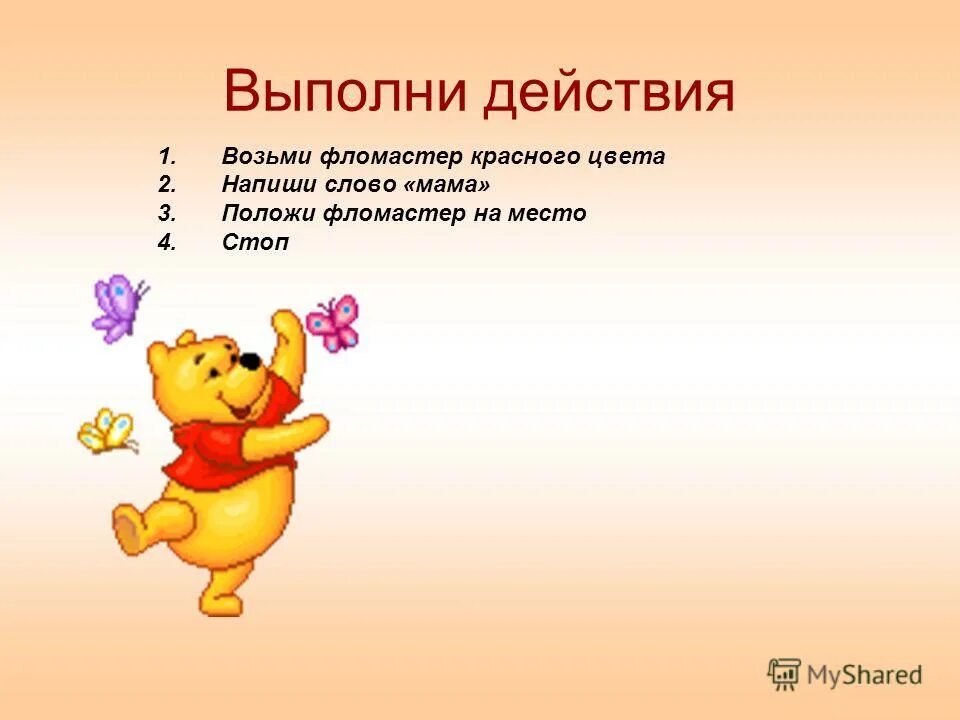 Выполни действия

1. Возьми фломастер красного цвета
2. Напиши слово «мама»
3. Положи фломастер на место
4. Стоп

MyShared